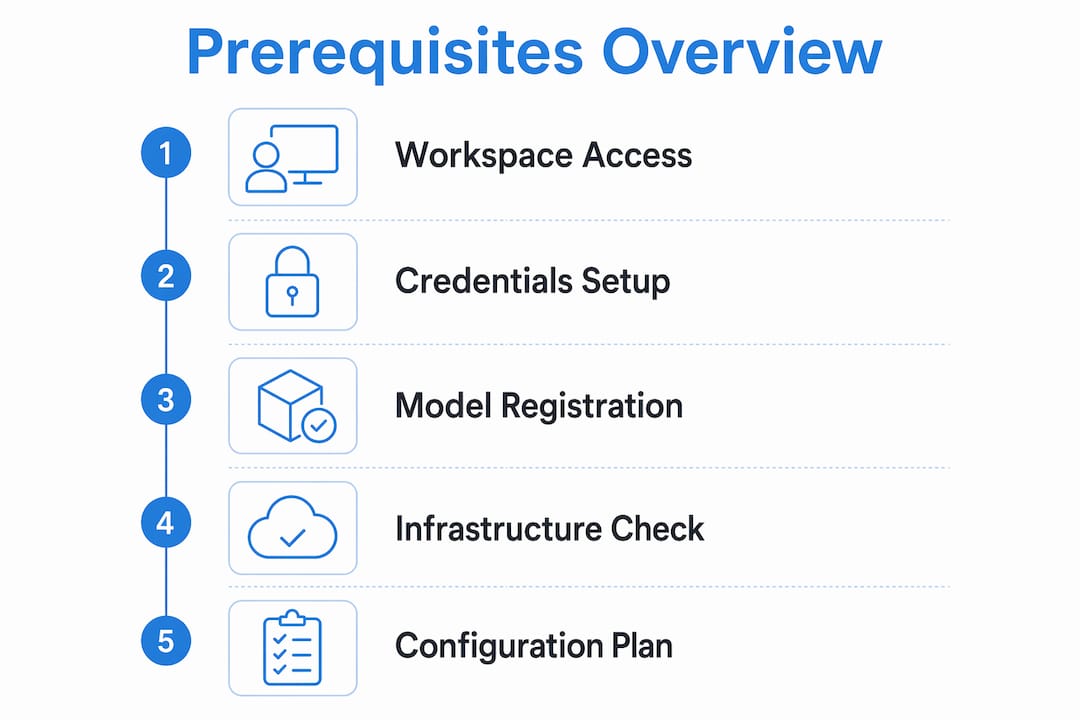 Prerequisites Overview

1 Workspace Access

2 Credentials Setup

3 Model Registration

4 Infrastructure Check

5 Configuration Plan